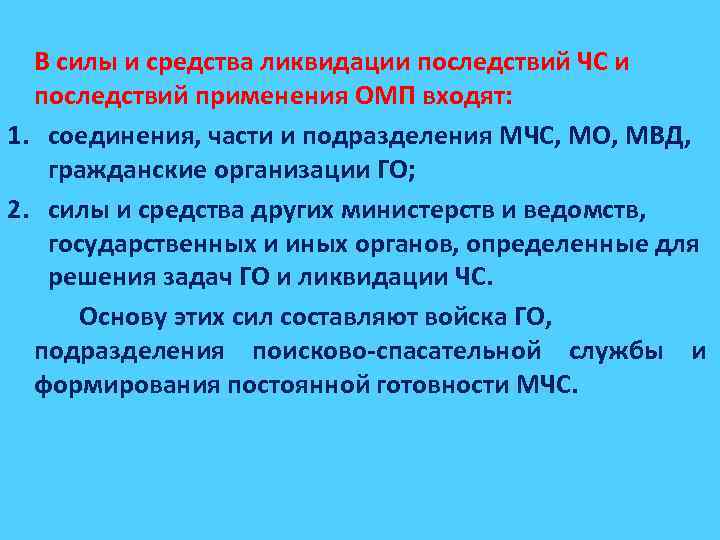 В силы и средства ликвидации последствий ЧС и последствий применения ОМП входят:

1. соединения, части и подразделения МЧС, МО, МВД, гражданские организации ГО;

2. силы и средства других министерств и ведомств, государственных и иных органов, определенные для решения задач ГО и ликвидации ЧС.

Основу этих сил составляют войска ГО, подразделения поисково-спасательной службы и формирования постоянной готовности МЧС.